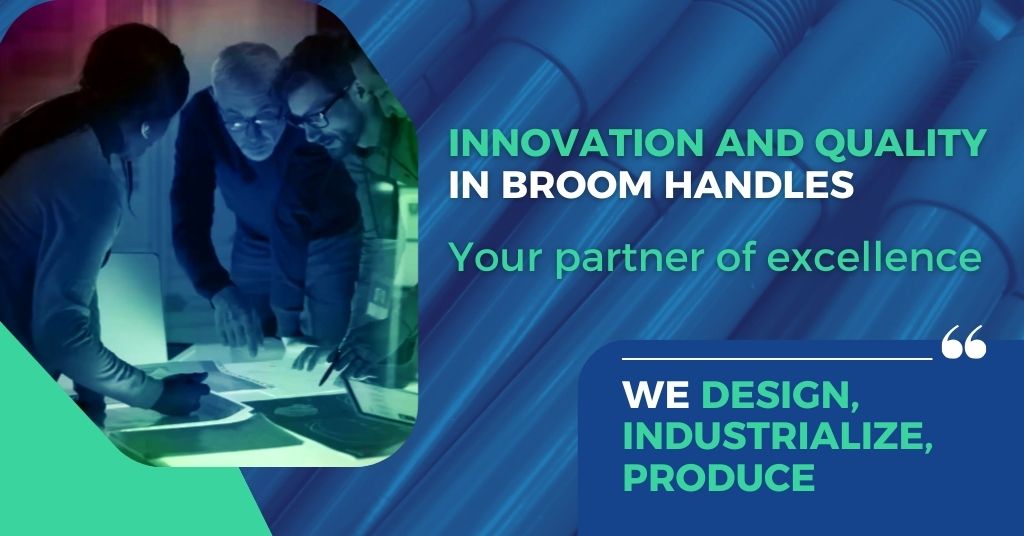 INNOVATION AND QUALITY IN BROOM HANDLES

Your partner of excellence

WE DESIGN, INDUSTRIALIZE, PRODUCE